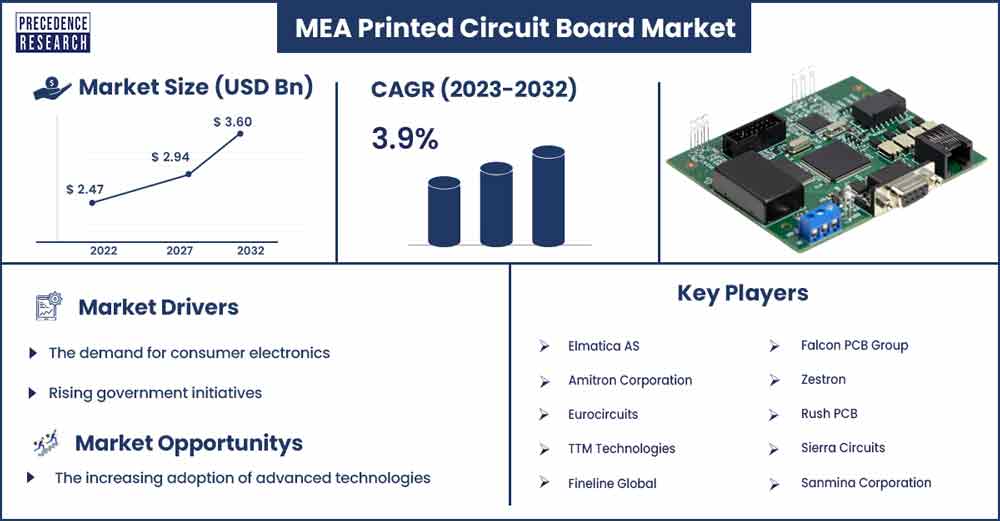 PRECEDENCE RESEARCH

MEA Printed Circuit Board Market

Market Size (USD Bn)

$ 2.47
$ 2.94
$ 3.60
2022
2027
2032

CAGR (2023-2032)

3.9%

Market Drivers

The demand for consumer electronics

Rising government initiatives

Market Opportunitys

The increasing adoption of advanced technologies

Key Players

Elmatica AS
Amitron Corporation
Eurocircuits
TTM Technologies
Fineline Global
Falcon PCB Group
Zestron
Rush PCB
Sierra Circuits
Sanmina Corporation